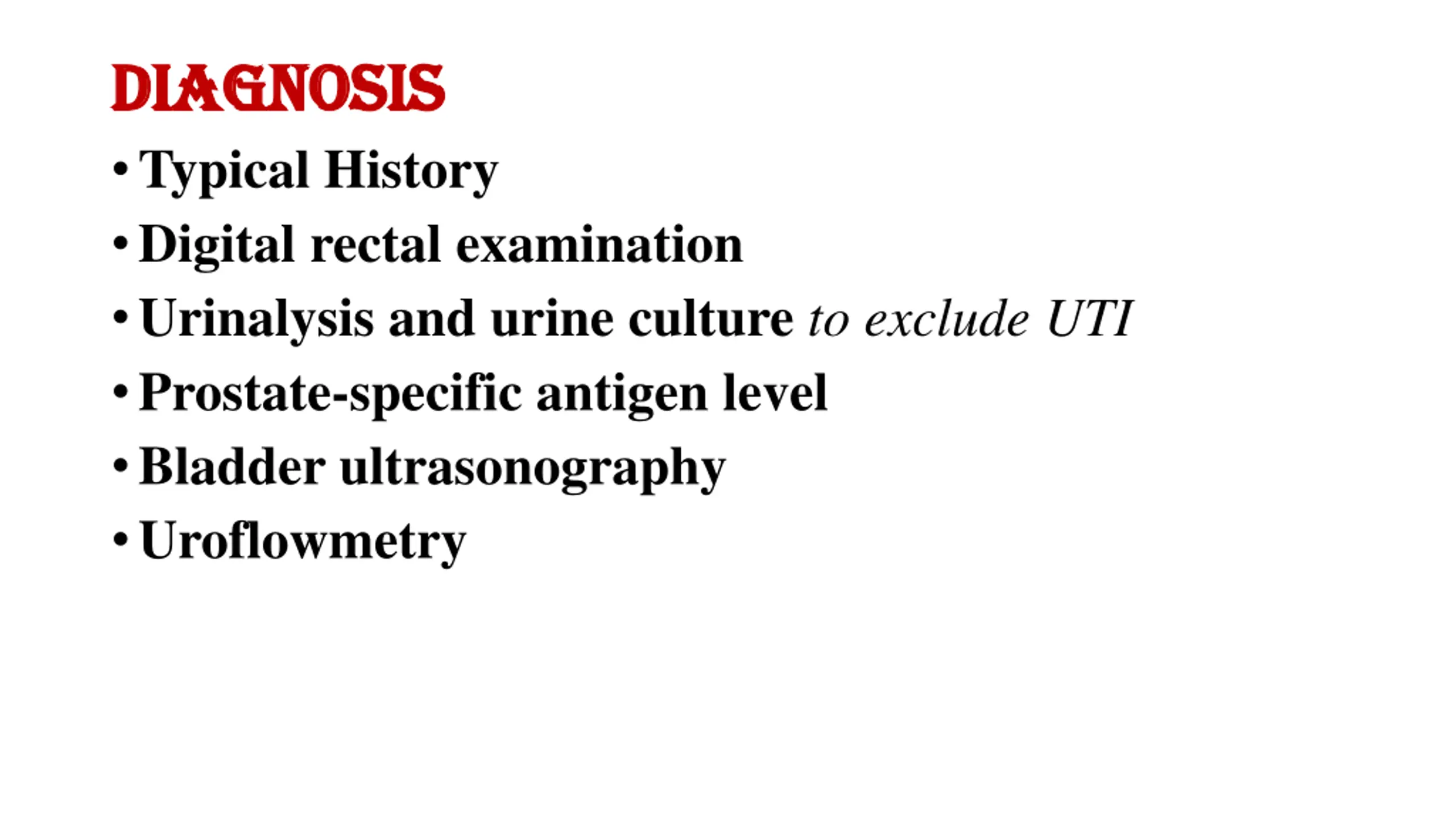 DIAGNOSIS

• Typical History
• Digital rectal examination
• Urinalysis and urine culture to exclude UTI
• Prostate-specific antigen level
• Bladder ultrasonography
• Uroflowmetry